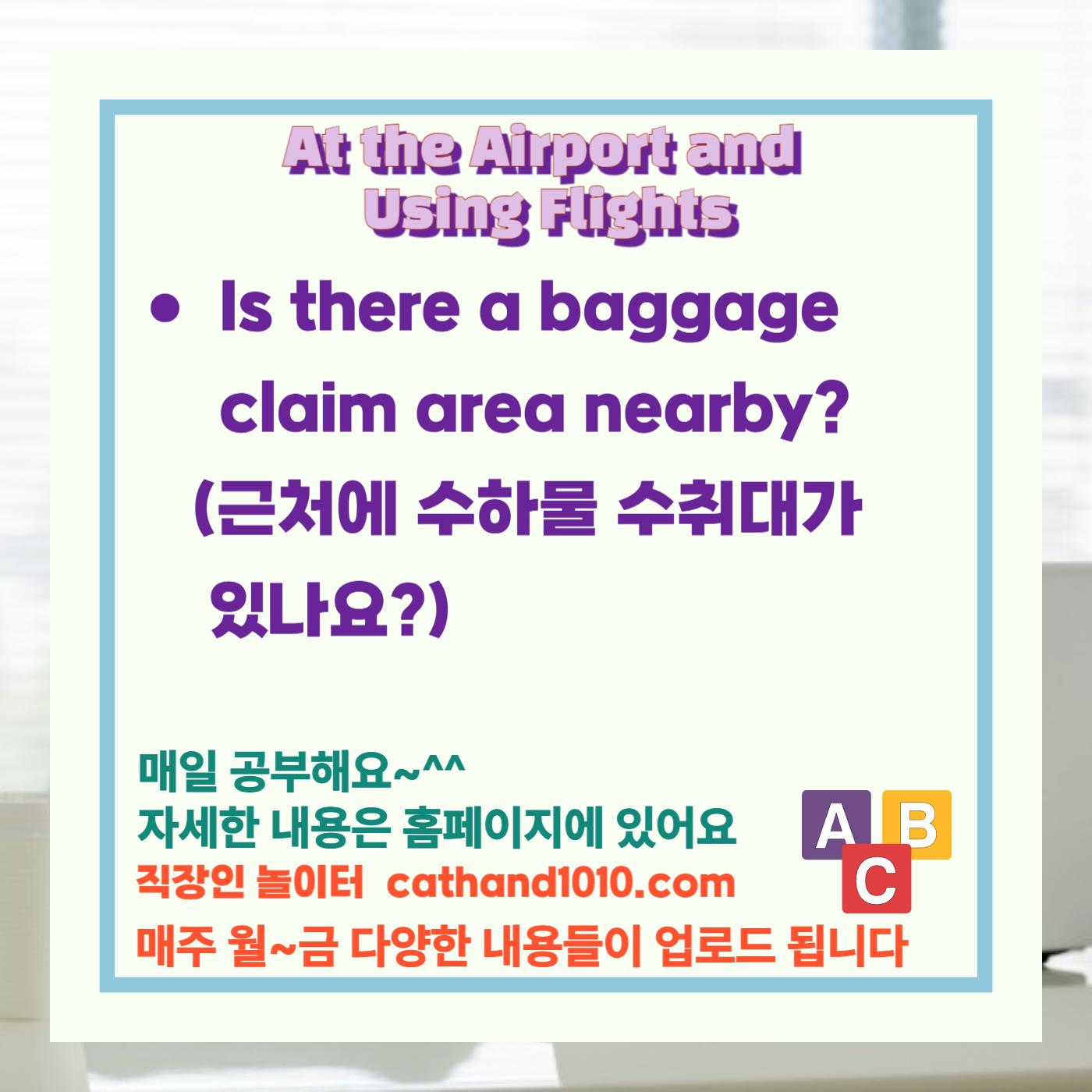 At the Airport and Using Flights

• Is there a baggage claim area nearby? (근처에 수하물 수취대가 있나요?)

매일 공부해요~^^
자세한 내용은 홈페이지에 있어요
직장인 놀이터 cathand1010.com
매주 월~금 다양한 내용들이 업로드 됩니다

A B C